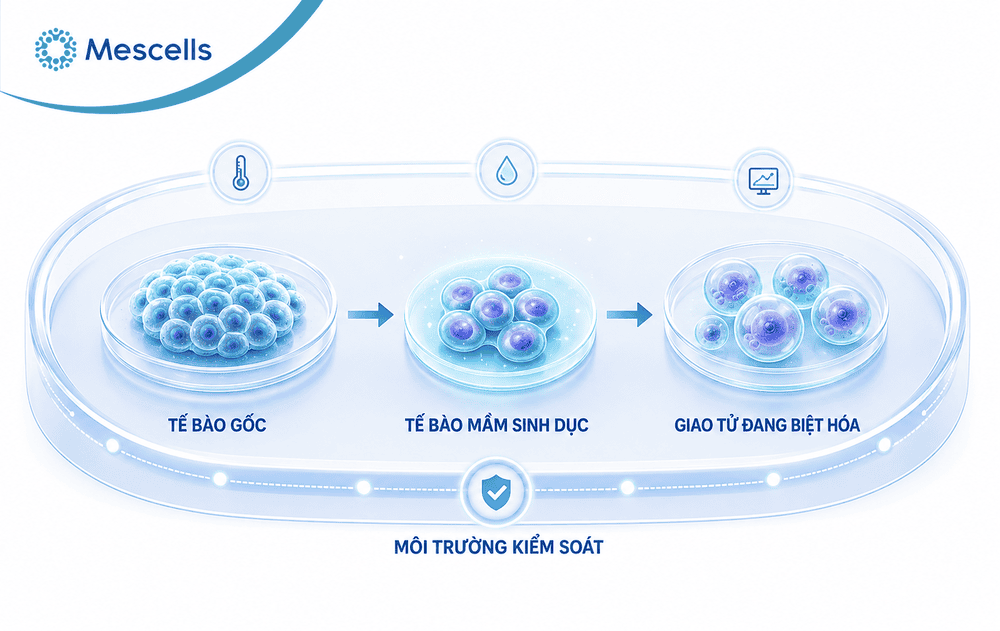 Mescells

TẾ BÀO GỐC

TẾ BÀO MẦM SINH DỤC

GIAO TỬ ĐANG BIỆT HÓA

MÔI TRƯỜNG KIỂM SOÁT